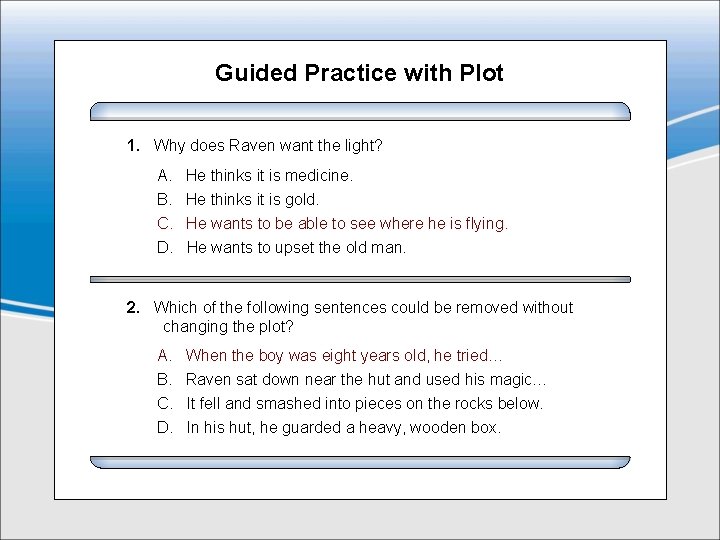 Guided Practice with Plot

1. Why does Raven want the light?

A. He thinks it is medicine.
B. He thinks it is gold.
C. He wants to be able to see where he is flying.
D. He wants to upset the old man.

2. Which of the following sentences could be removed without changing the plot?

A. When the boy was eight years old, he tried…
B. Raven sat down near the hut and used his magic…
C. It fell and smashed into pieces on the rocks below.
D. In his hut, he guarded a heavy, wooden box.